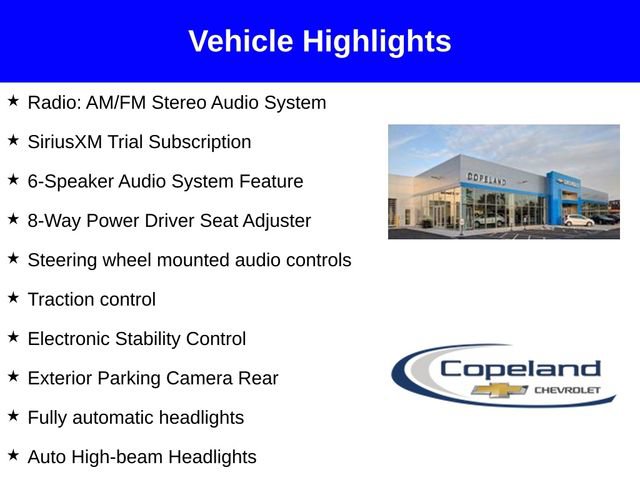 Vehicle Highlights

★ Radio: AM/FM Stereo Audio System

★ SiriusXM Trial Subscription

★ 6-Speaker Audio System Feature

★ 8-Way Power Driver Seat Adjuster

★ Steering wheel mounted audio controls

★ Traction control

★ Electronic Stability Control

★ Exterior Parking Camera Rear

★ Fully automatic headlights

★ Auto High-beam Headlights

COPELAND

Copeland
CHEVROLET